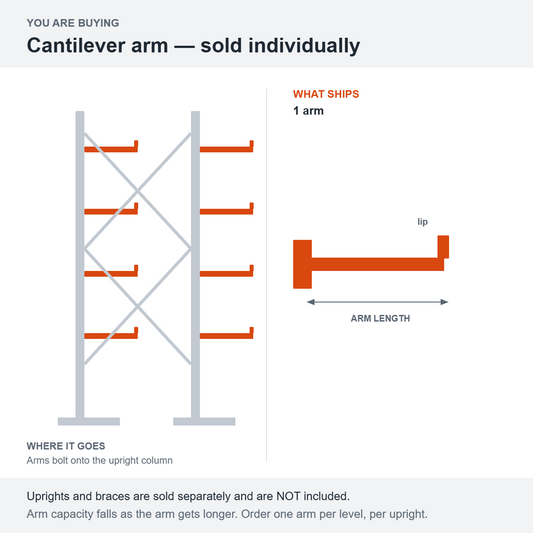 YOU ARE BUYING
Cantilever arm — sold individually

WHERE IT GOES
Arms bolt onto the upright column

WHAT SHIPS
1 arm

lip

ARM LENGTH

Uprights and braces are sold separately and are NOT included.
Arm capacity falls as the arm gets longer. Order one arm per level, per upright.